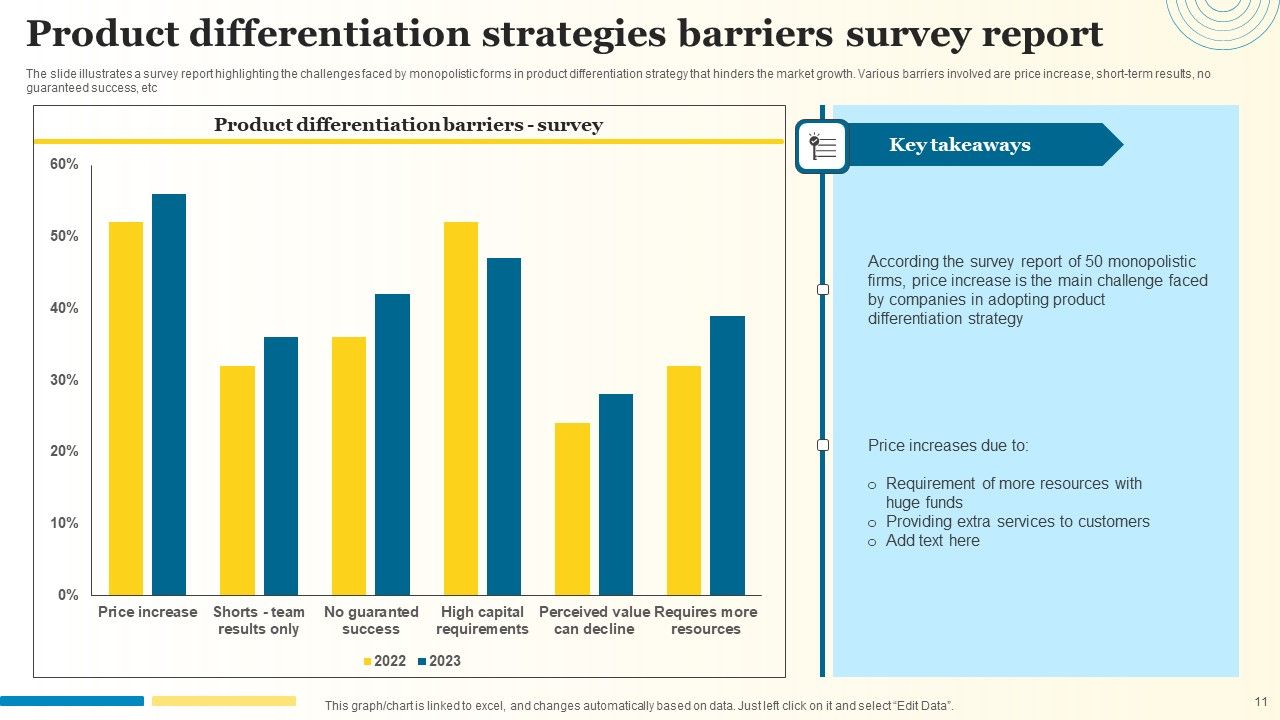 Product differentiation strategies barriers survey report

The slide illustrates a survey report highlighting the challenges faced by monopolistic forms in product differentiation strategy that hinders the market growth. Various barriers involved are price increase, short-term results, no guaranteed success, etc

Product differentiation barriers - survey

60%
50%
40%
30%
20%
10%
0%

Price increase
Shorts - team results only
No guaranted success
High capital requirements
Perceived value can decline
Requires more resources

2022 2023

Key takeaways

According the survey report of 50 monopolistic firms, price increase is the main challenge faced by companies in adopting product differentiation strategy

Price increases due to:

o Requirement of more resources with huge funds
o Providing extra services to customers
o Add text here

This graph/chart is linked to excel, and changes automatically based on data. Just left click on it and select "Edit Data".

11